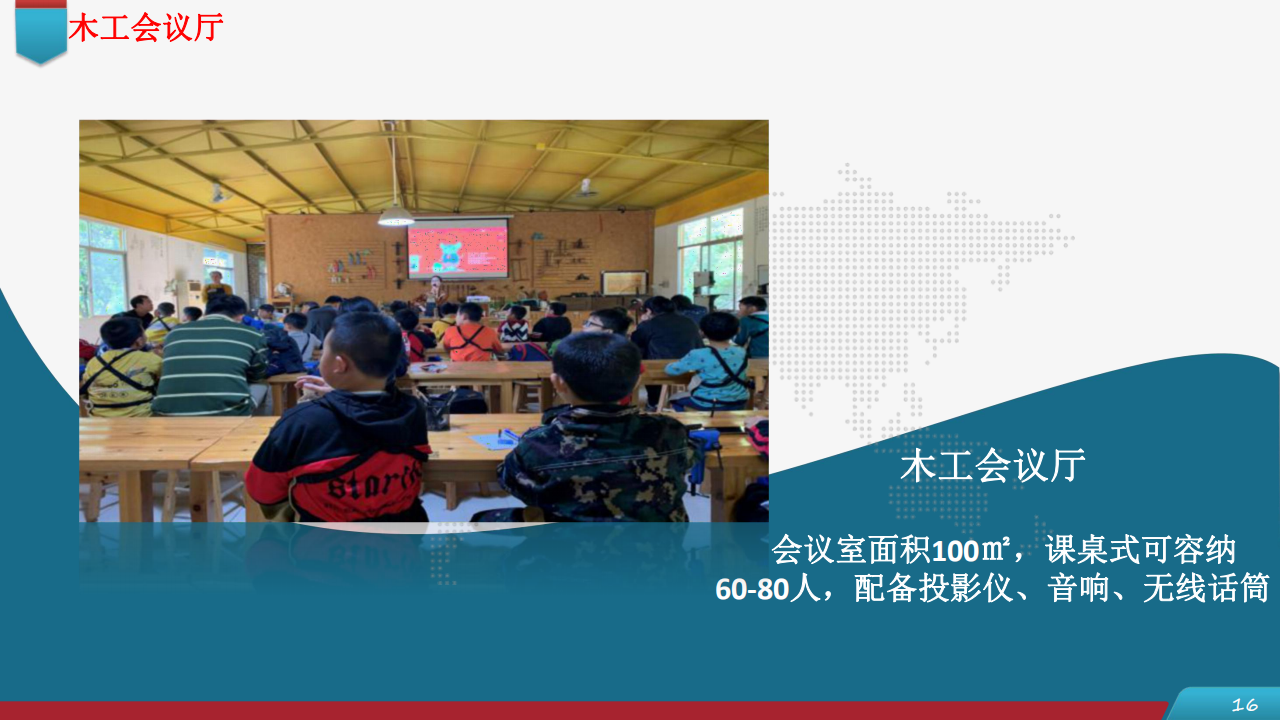 木工会议厅

木工会议厅

会议室面积100㎡，课桌式可容纳60-80人，配备投影仪、音响、无线话筒

16